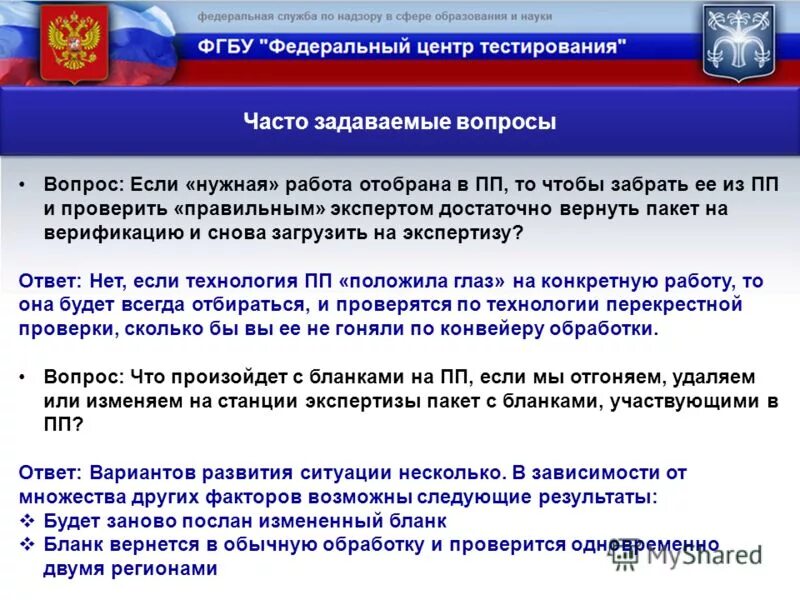 федеральная служба по надзору в сфере образования и науки

ФГБУ "Федеральный центр тестирования"

Часто задаваемые вопросы

• Вопрос: Если «нужная» работа отобрана в ПП, то чтобы забрать ее из ПП и проверить «правильным» экспертом достаточно вернуть пакет на верификацию и снова загрузить на экспертизу?

Ответ: Нет, если технология ПП «положила глаз» на конкретную работу, то она будет всегда отбираться, и проверятся по технологии перекрестной проверки, сколько бы вы ее не гоняли по конвейеру обработки.

• Вопрос: Что произойдет с бланками на ПП, если мы отгоняем, удаляем или изменяем на станции экспертизы пакет с бланками, участвующими в ПП?

Ответ: Вариантов развития ситуации несколько. В зависимости от множества других факторов возможны следующие результаты:
❖ Будет заново послан измененный бланк
❖ Бланк вернется в обычную обработку и проверится одновременно двумя регионами

MyShared